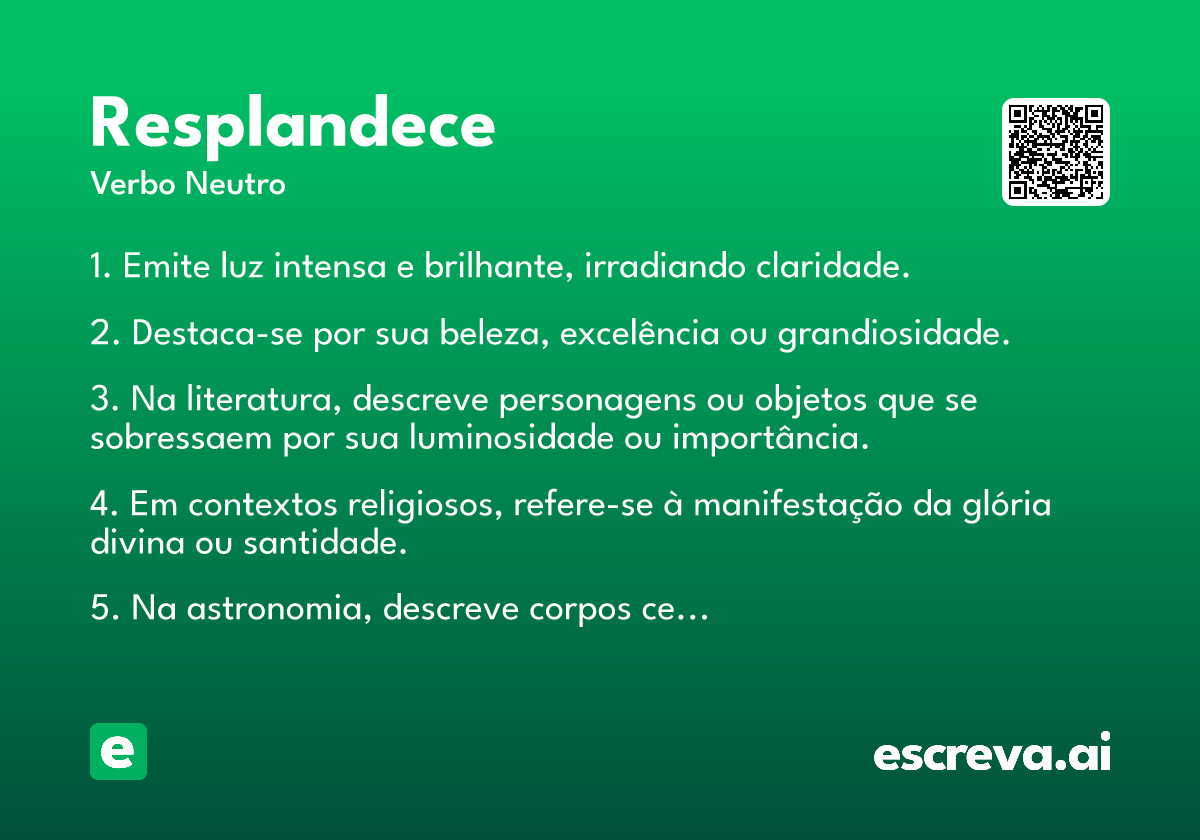 Resplandece
Verbo Neutro

1. Emite luz intensa e brilhante, irradiando claridade.

2. Destaca-se por sua beleza, excelência ou grandiosidade.

3. Na literatura, descreve personagens ou objetos que se sobressaem por sua luminosidade ou importância.

4. Em contextos religiosos, refere-se à manifestação da glória divina ou santidade.

5. Na astronomia, descreve corpos ce…

e

escreva.ai